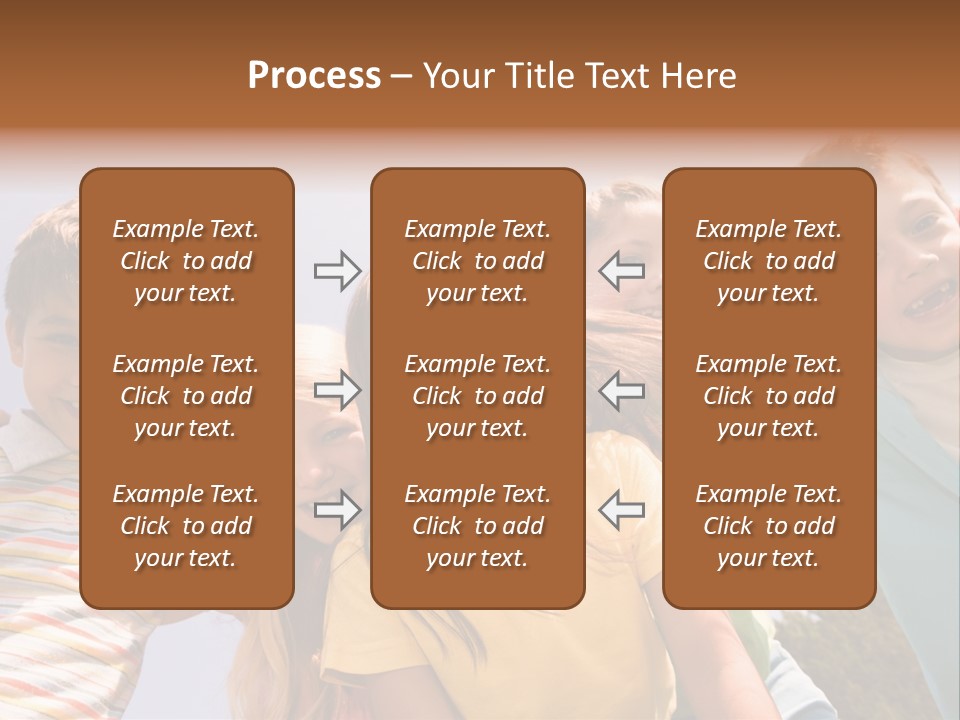 Process – Your Title Text Here

Example Text. Click to add your text.

Example Text. Click to add your text.

Example Text. Click to add your text.

Example Text. Click to add your text.

Example Text. Click to add your text.

Example Text. Click to add your text.

Example Text. Click to add your text.

Example Text. Click to add your text.

Example Text. Click to add your text.